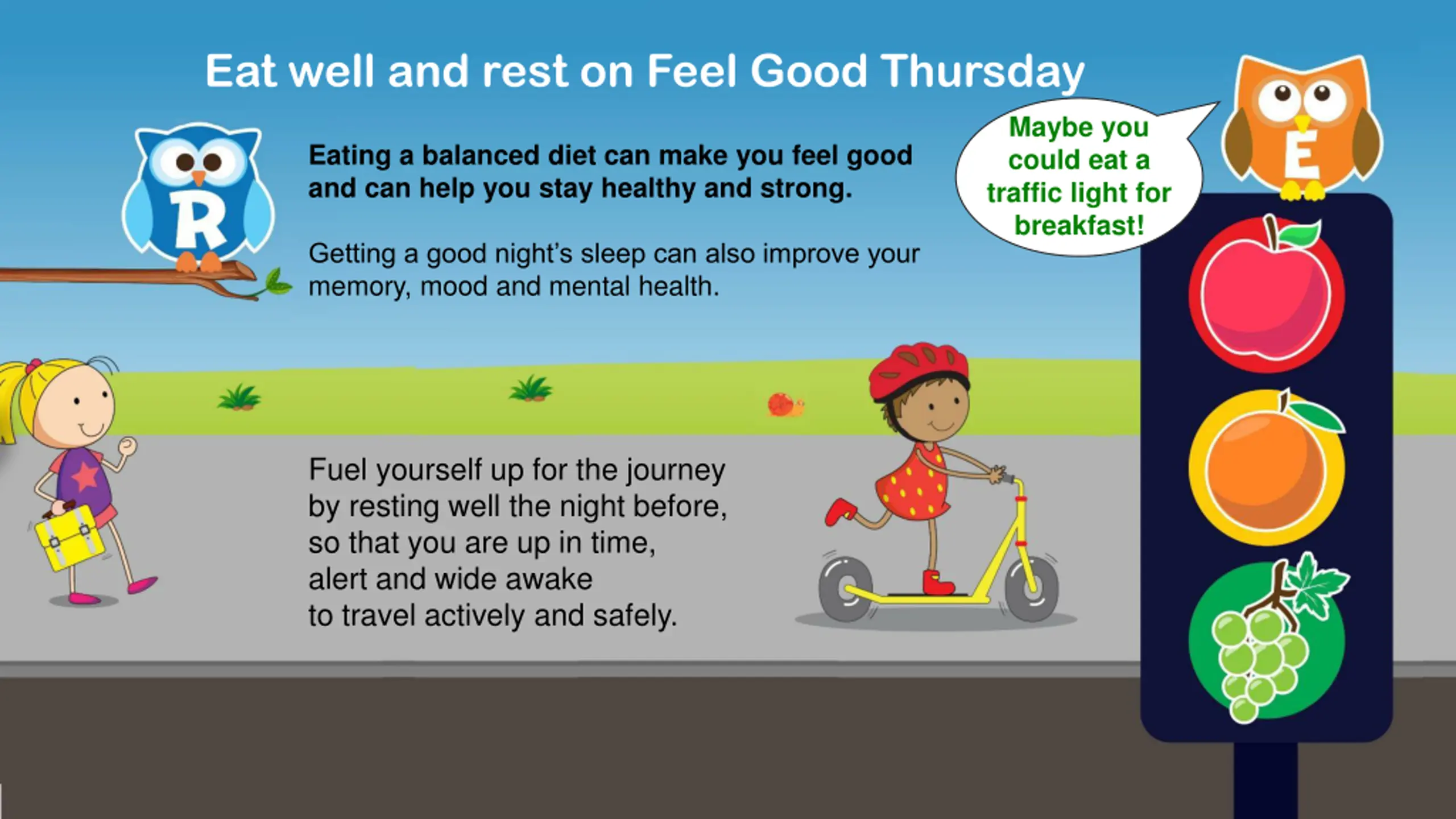 Eat well and rest on Feel Good Thursday

R

Eating a balanced diet can make you feel good and can help you stay healthy and strong.

Getting a good night's sleep can also improve your memory, mood and mental health.

Maybe you could eat a traffic light for breakfast!

E

Fuel yourself up for the journey
by resting well the night before,
so that you are up in time,
alert and wide awake
to travel actively and safely.